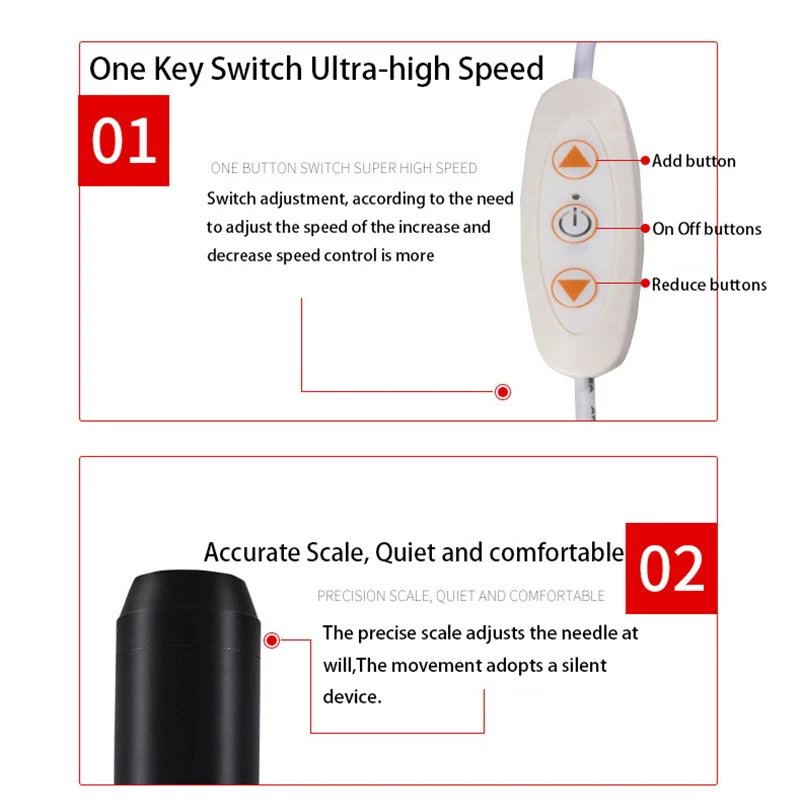 One Key Switch Ultra-high Speed

01

ONE BUTTON SWITCH SUPER HIGH SPEED

Switch adjustment, according to the need to adjust the speed of the increase and decrease speed control is more

Add button

On Off buttons

Reduce buttons

Accurate Scale, Quiet and comfortable

02

PRECISION SCALE, QUIET AND COMFORTABLE

The precise scale adjusts the needle at will,The movement adopts a silent device.